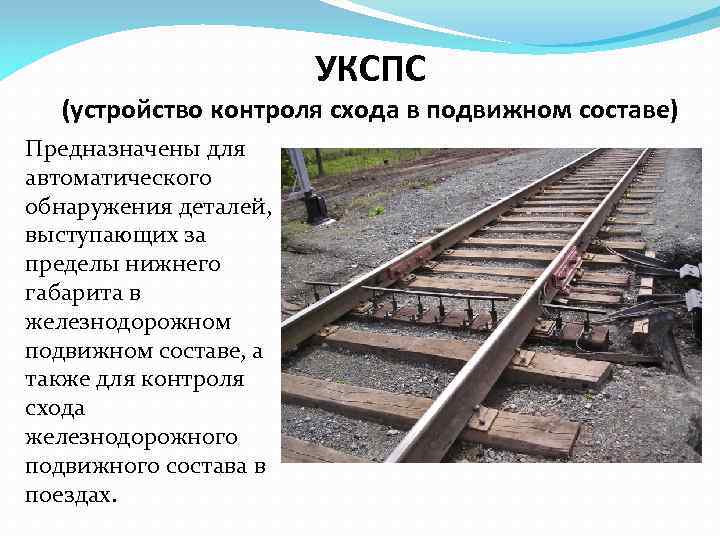 УКСПС
(устройство контроля схода в подвижном составе)

Предназначены для автоматического обнаружения деталей, выступающих за пределы нижнего габарита в железнодорожном подвижном составе, а также для контроля схода железнодорожного подвижного состава в поездах.